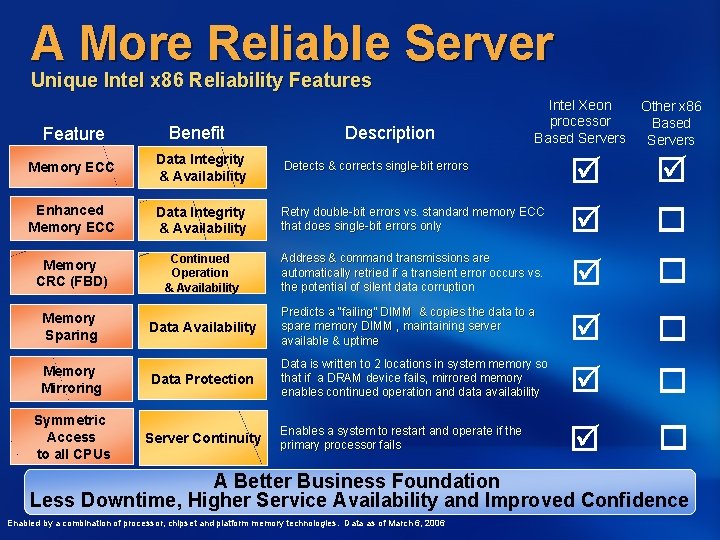 A More Reliable Server
Unique Intel x86 Reliability Features

| Feature | Benefit | Description | Intel Xeon processor Based Servers | Other x86 Based Servers |
|---|---|---|---|---|
| Memory ECC | Data Integrity & Availability | Detects & corrects single-bit errors | ☑ | ☑ |
| Enhanced Memory ECC | Data Integrity & Availability | Retry double-bit errors vs. standard memory ECC that does single-bit errors only | ☑ | ☐ |
| Memory CRC (FBD) | Continued Operation & Availability | Address & command transmissions are automatically retried if a transient error occurs vs. the potential of silent data corruption | ☑ | ☐ |
| Memory Sparing | Data Availability | Predicts a "failing" DIMM & copies the data to a spare memory DIMM , maintaining server available & uptime | ☑ | ☐ |
| Memory Mirroring | Data Protection | Data is written to 2 locations in system memory so that if a DRAM device fails, mirrored memory enables continued operation and data availability | ☑ | ☐ |
| Symmetric Access to all CPUs | Server Continuity | Enables a system to restart and operate if the primary processor fails | ☑ | ☐ |

A Better Business Foundation
Less Downtime, Higher Service Availability and Improved Confidence

Enabled by a combination of processor, chipset and platform memory technologies. Data as of March 6, 2006